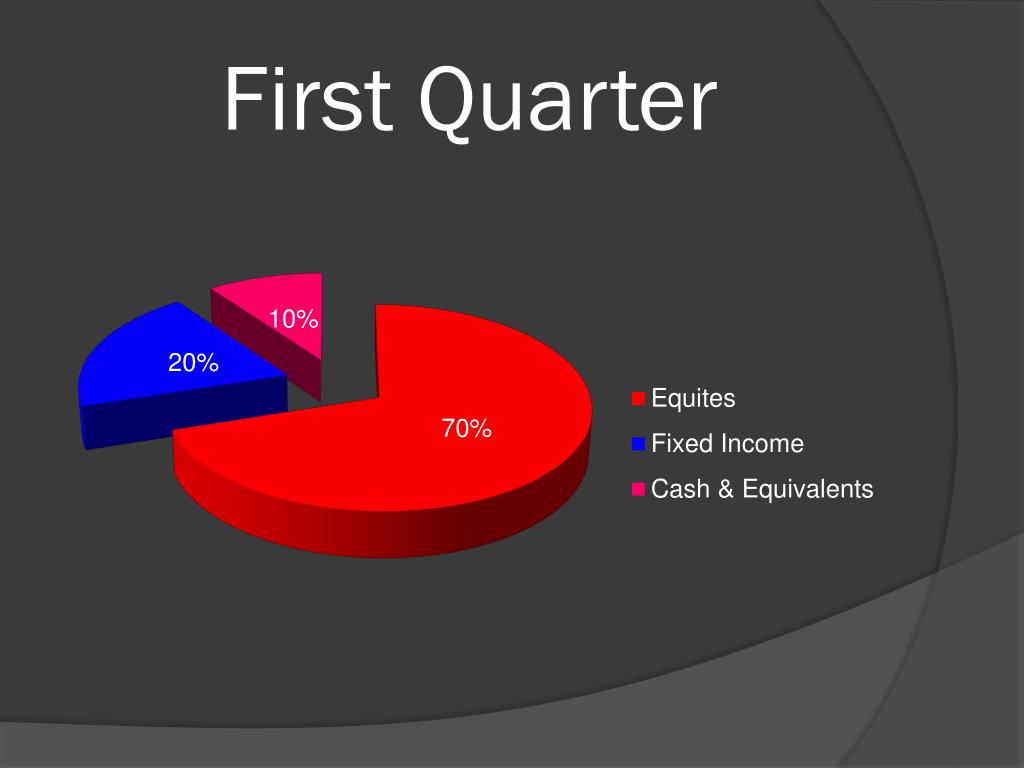 First Quarter

10%

20%

70%

Equites
Fixed Income
Cash & Equivalents